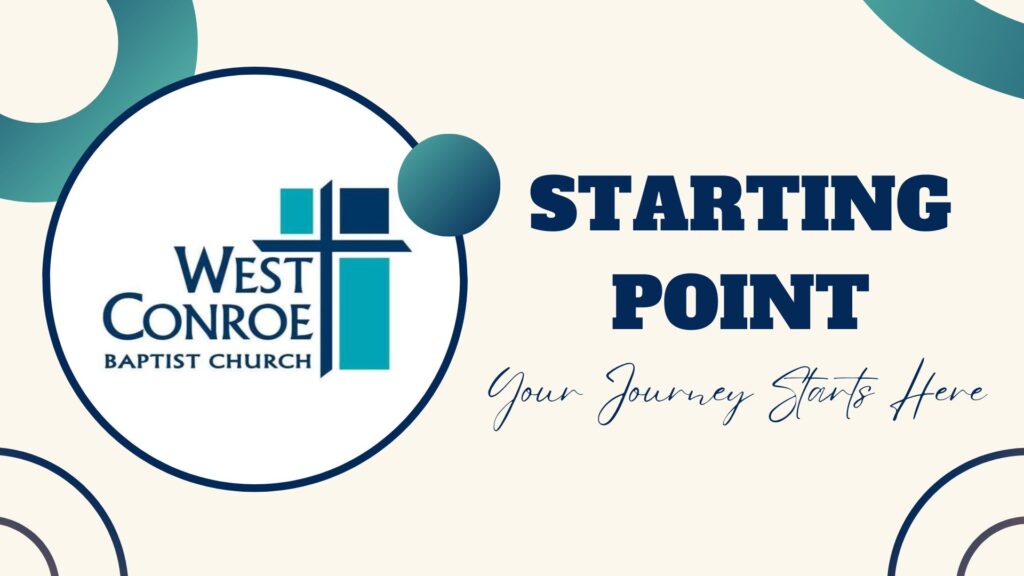 WEST CONROE BAPTIST CHURCH

STARTING POINT

Your Journey Starts Here